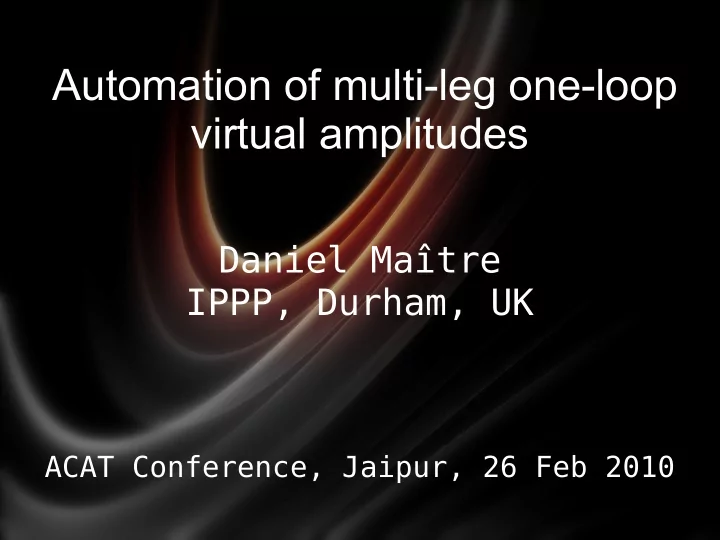 Automation of multi-leg one-loop virtual amplitudes

Daniel Maître
IPPP, Durham, UK

ACAT Conference, Jaipur, 26 Feb 2010